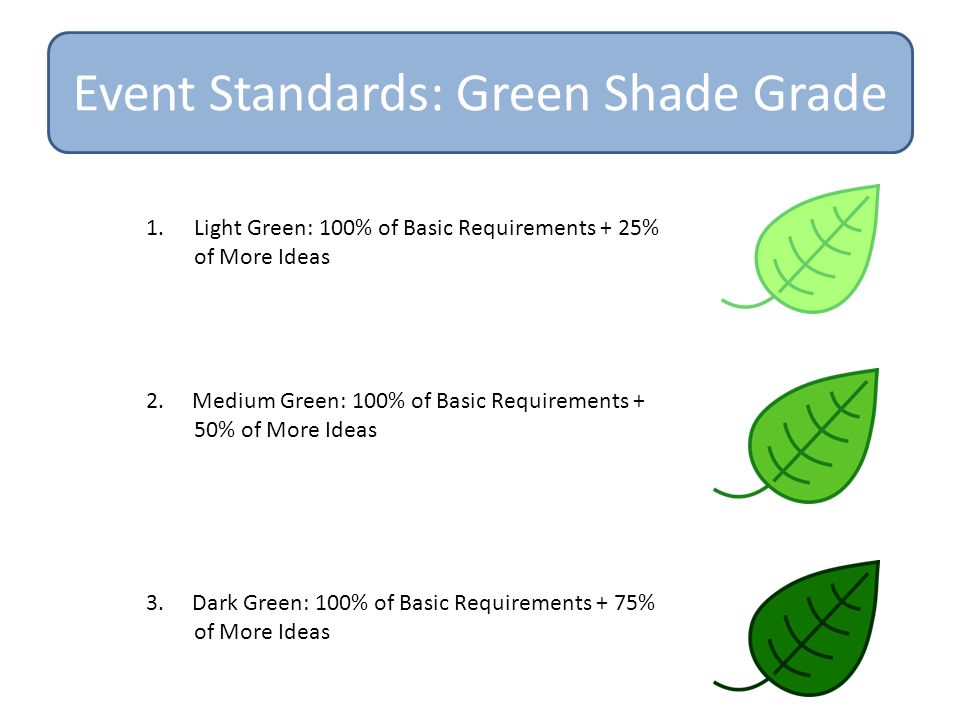 Event Standards: Green Shade Grade

1. Light Green: 100% of Basic Requirements + 25% of More Ideas

2. Medium Green: 100% of Basic Requirements + 50% of More Ideas

3. Dark Green: 100% of Basic Requirements + 75% of More Ideas